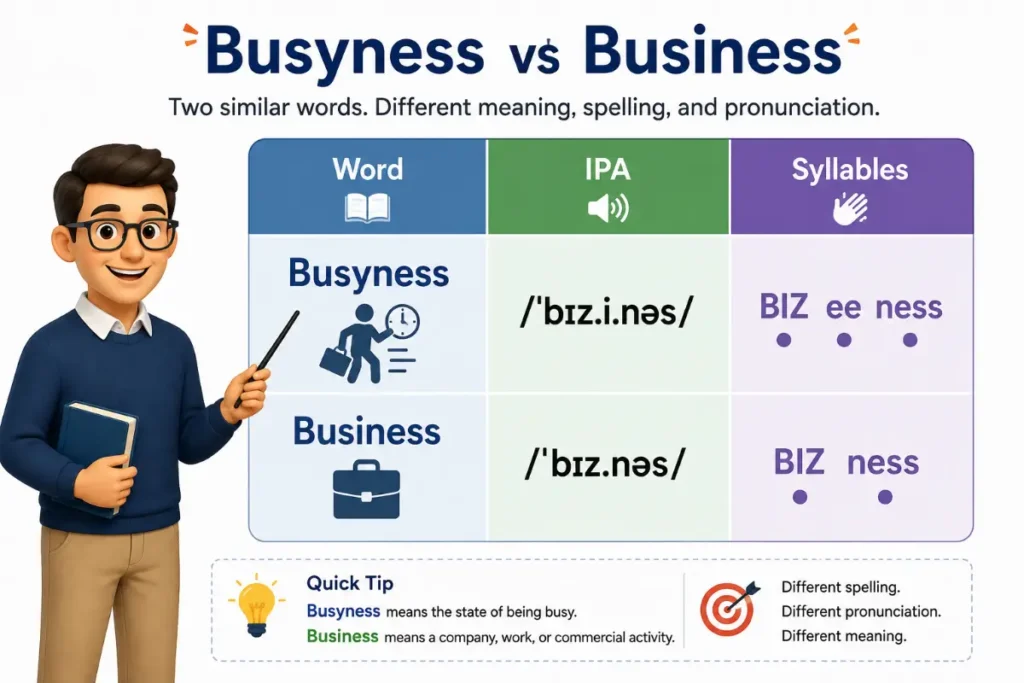 Busyness vs Business

Two similar words. Different meaning, spelling, and pronunciation.

| Word | IPA | Syllables |
|---|---|---|
| Busyness | /ˈbɪz.i.nəs/ | BIZ ee ness |
| Business | /ˈbɪz.nəs/ | BIZ ness |

Quick Tip
Busyness means the state of being busy.
Business means a company, work, or commercial activity.

Different spelling.
Different pronunciation.
Different meaning.